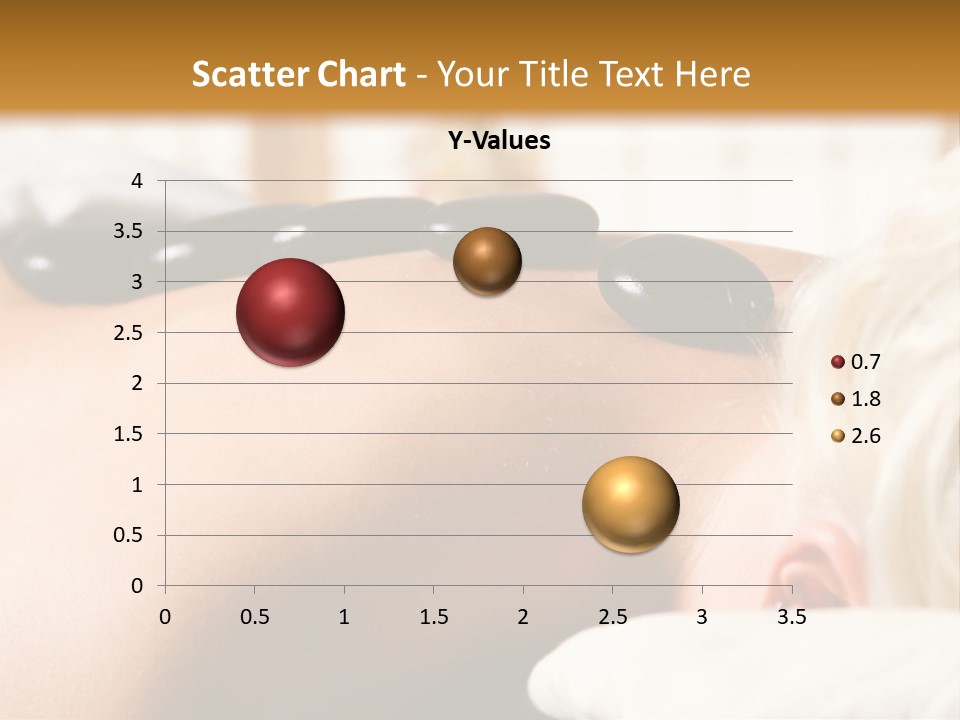 Scatter Chart - Your Title Text Here

Y-Values

4
3.5
3
2.5
2
1.5
1
0.5
0

0 0.5 1 1.5 2 2.5 3 3.5

0.7
1.8
2.6